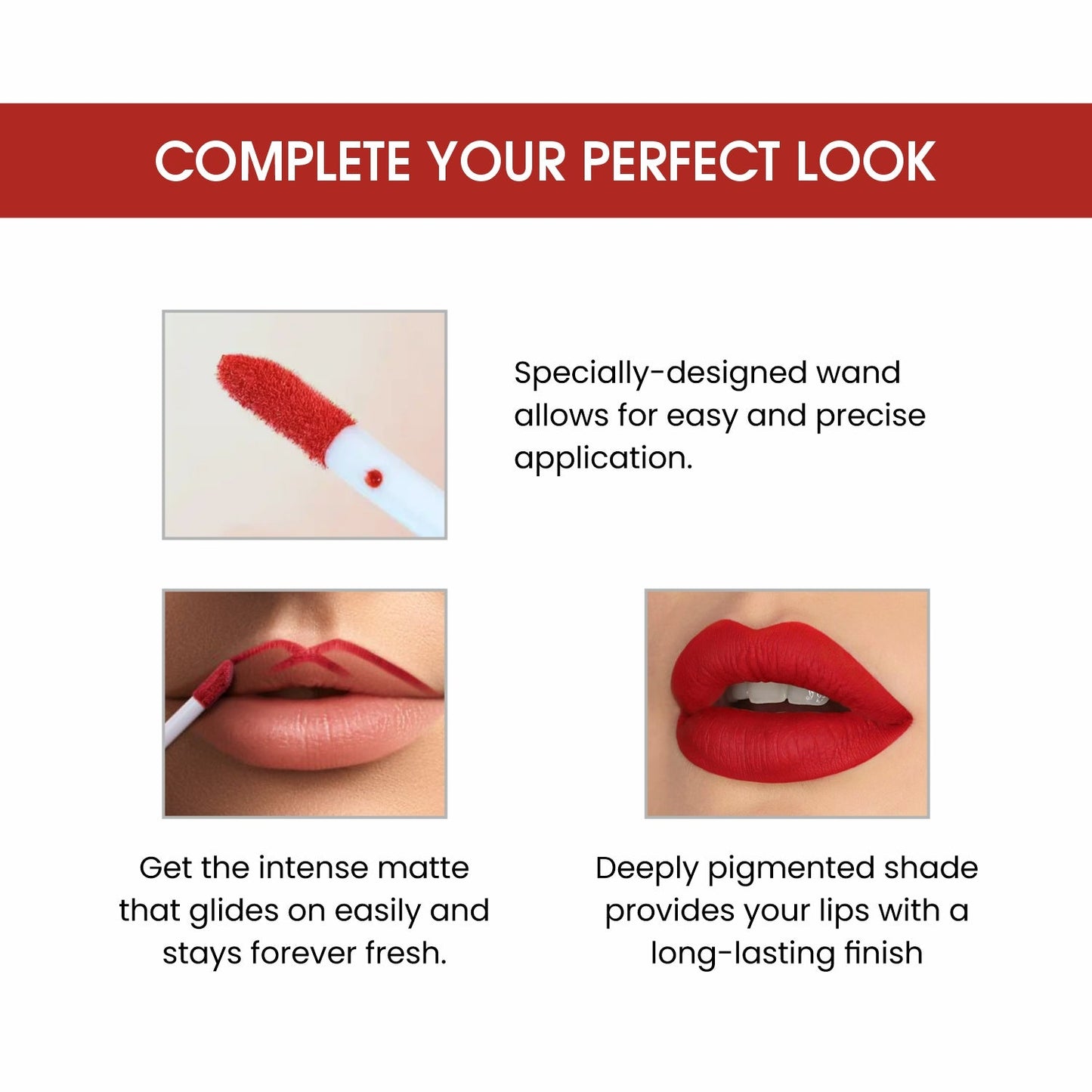 COMPLETE YOUR PERFECT LOOK

Specially-designed wand allows for easy and precise application.

Get the intense matte that glides on easily and stays forever fresh.

Deeply pigmented shade provides your lips with a long-lasting finish